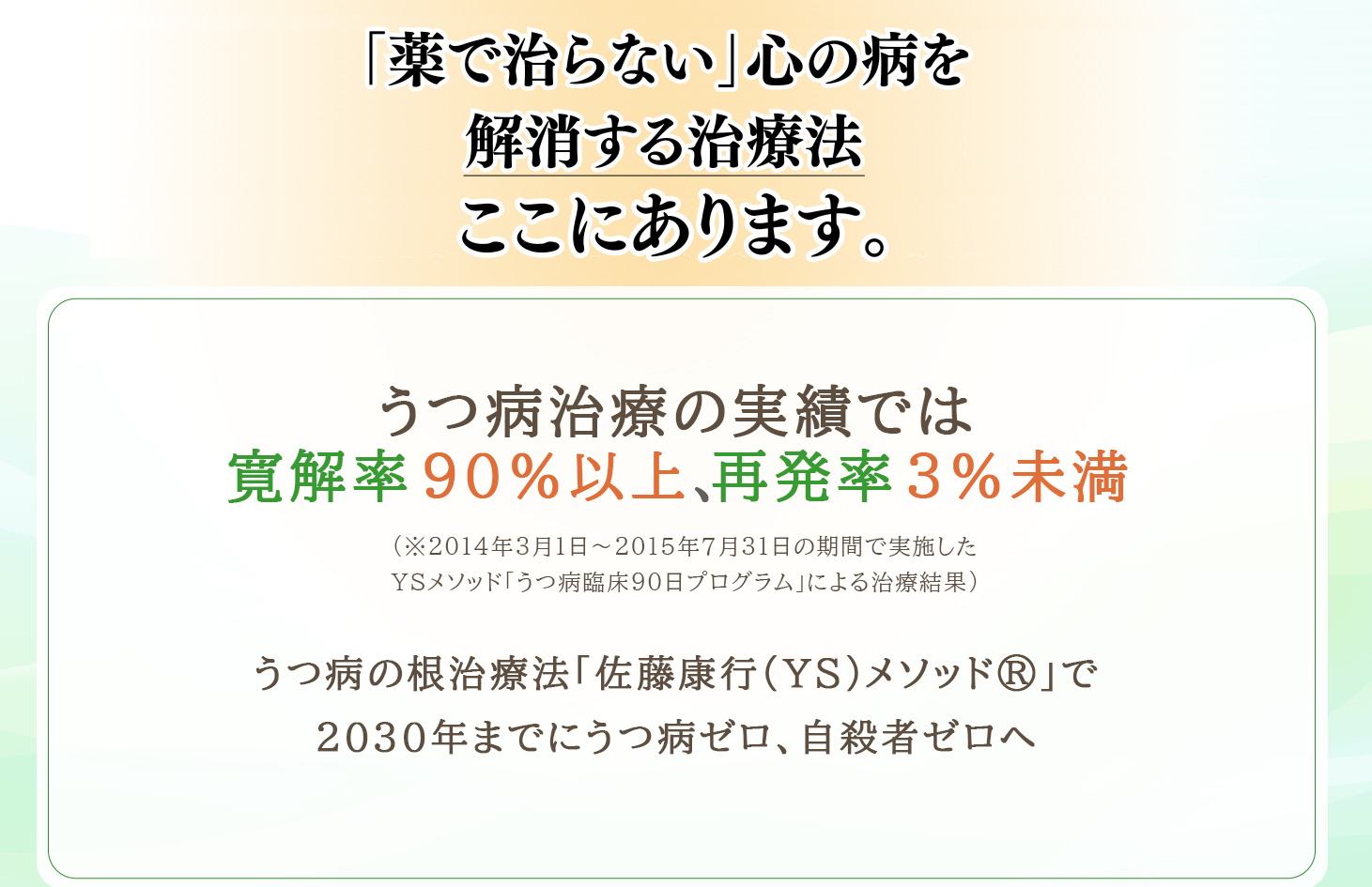 「薬で治らない」心の病を
解消する治療法
ここにあります。

うつ病治療の実績では
寛解率90%以上、再発率3%未満

（※2014年3月1日～2015年7月31日の期間で実施した
YSメソッド「うつ病臨床90日プログラム」による治療結果）

うつ病の根治療法「佐藤康行（YS）メソッド®」で
2030年までにうつ病ゼロ、自殺者ゼロへ